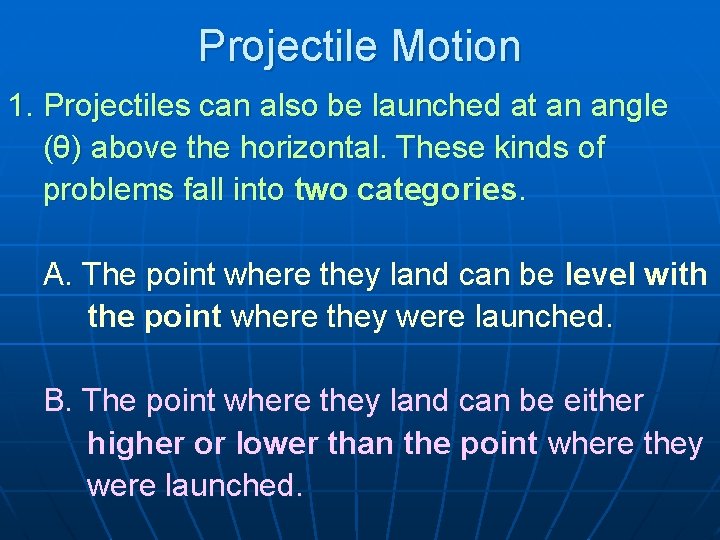 Projectile Motion

1. Projectiles can also be launched at an angle (θ) above the horizontal. These kinds of problems fall into two categories.

A. The point where they land can be level with the point where they were launched.

B. The point where they land can be either higher or lower than the point where they were launched.